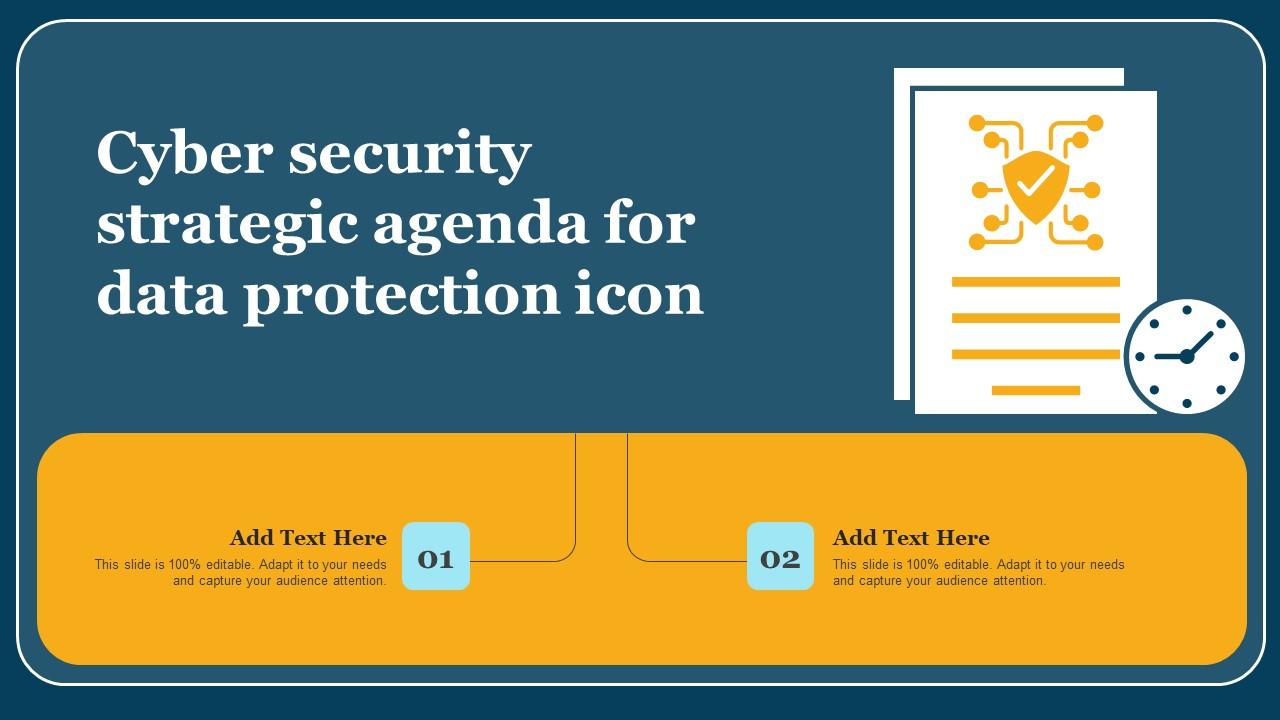 Cyber security strategic agenda for data protection icon

Add Text Here

This slide is 100% editable. Adapt it to your needs and capture your audience attention.

01

02

Add Text Here

This slide is 100% editable. Adapt it to your needs and capture your audience attention.